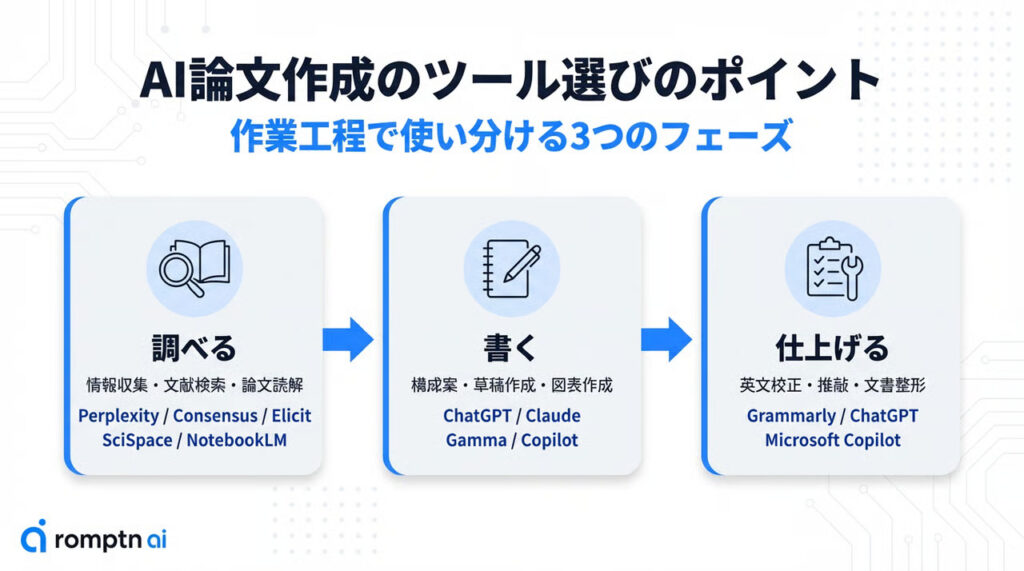 AI論文作成のツール選びのポイント
作業工程で使い分ける3つのフェーズ

調べる
情報収集・文献検索・論文読解
Perplexity / Consensus / Elicit
SciSpace / NotebookLM

書く
構成案・草稿作成・図表作成
ChatGPT / Claude
Gamma / Copilot

仕上げる
英文校正・推敲・文書整形
Grammarly / ChatGPT
Microsoft Copilot

romptn ai